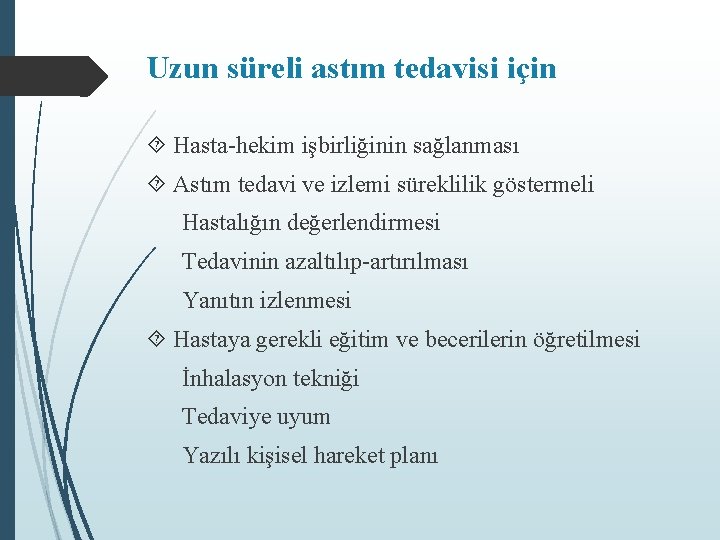 Uzun süreli astım tedavisi için

Hasta-hekim işbirliğinin sağlanması

Astım tedavi ve izlemi süreklilik göstermeli

Hastalığın değerlendirmesi

Tedavinin azaltılıp-artırılması

Yanıtın izlenmesi

Hastaya gerekli eğitim ve becerilerin öğretilmesi

İnhalasyon tekniği

Tedaviye uyum

Yazılı kişisel hareket planı